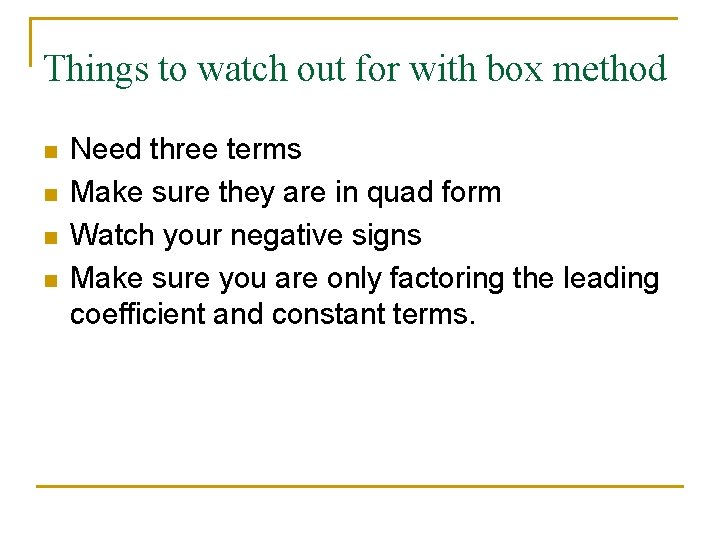 Things to watch out for with box method

- Need three terms
- Make sure they are in quad form
- Watch your negative signs
- Make sure you are only factoring the leading coefficient and constant terms.